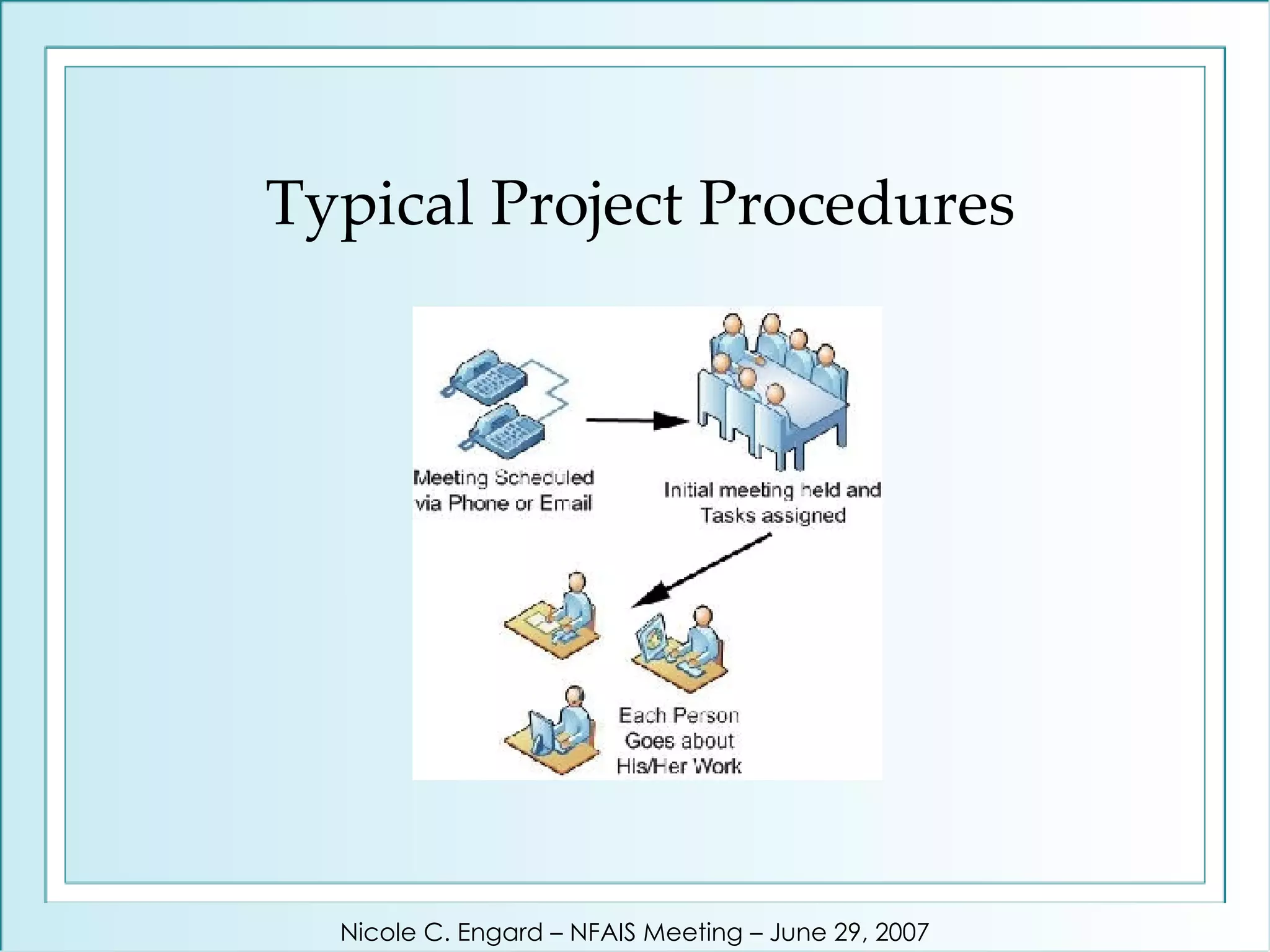 Typical Project Procedures

Meeting Scheduled via Phone or Email

Initial meeting held and Tasks assigned

Each Person Goes about His/Her Work

Nicole C. Engard – NFAIS Meeting – June 29, 2007